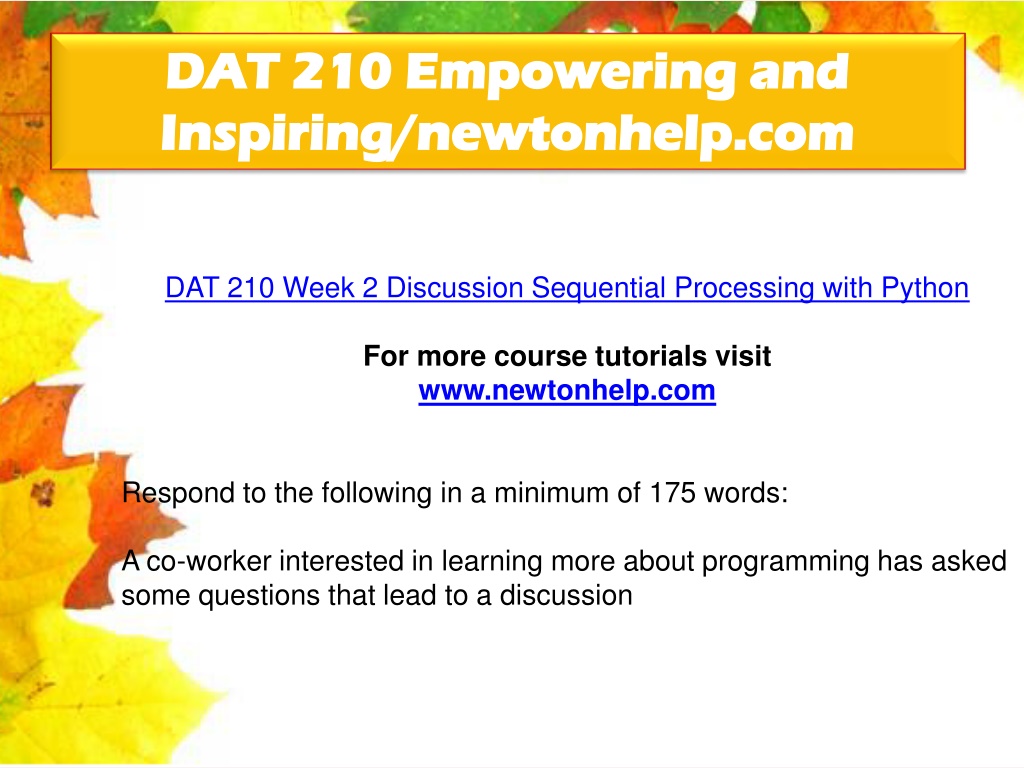 DAT 210 Empowering and Inspiring/newtonhelp.com

DAT 210 Week 2 Discussion Sequential Processing with Python

For more course tutorials visit
www.newtonhelp.com

Respond to the following in a minimum of 175 words:

A co-worker interested in learning more about programming has asked some questions that lead to a discussion